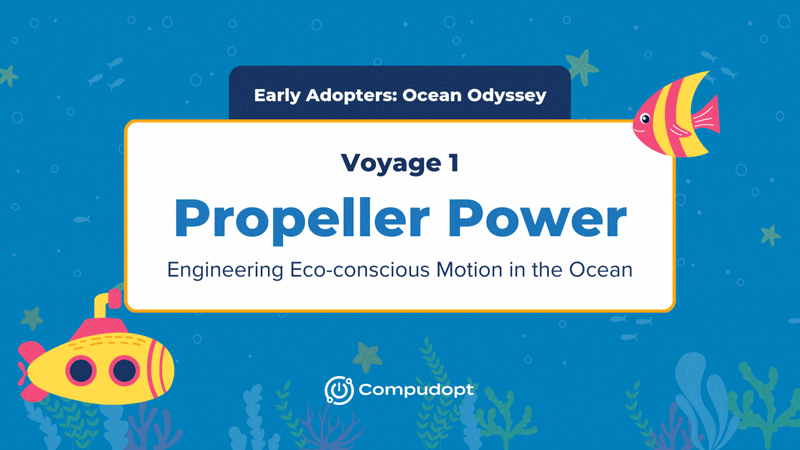 Early Adopters: Ocean Odyssey

Voyage 1

Propeller Power

Engineering Eco-conscious Motion in the Ocean

Compudopt